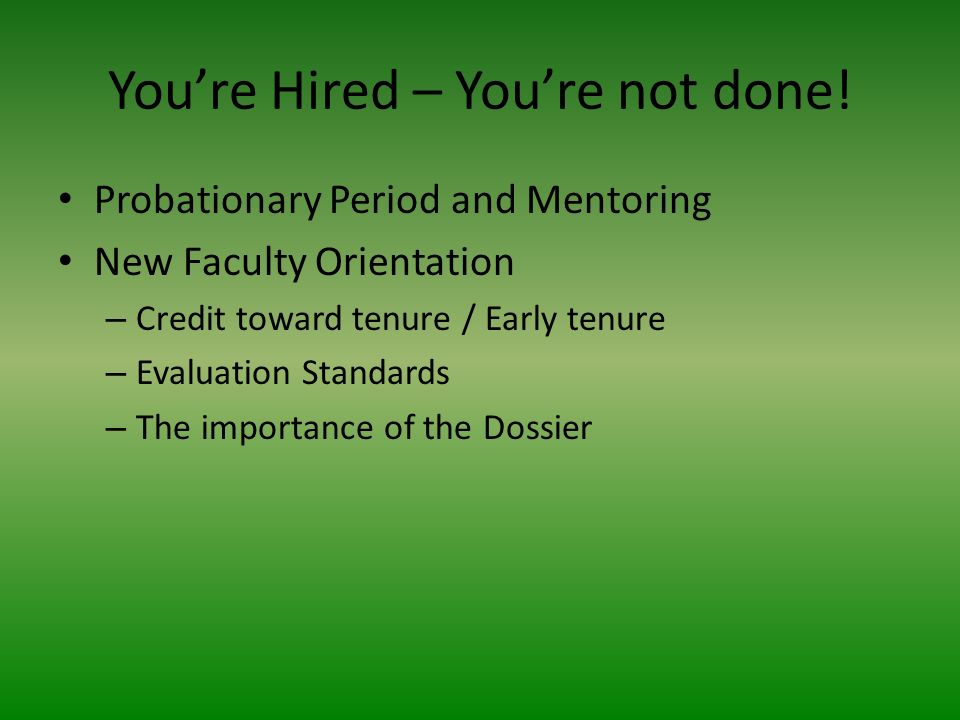 You’re Hired – You’re not done!

• Probationary Period and Mentoring
• New Faculty Orientation
– Credit toward tenure / Early tenure
– Evaluation Standards
– The importance of the Dossier